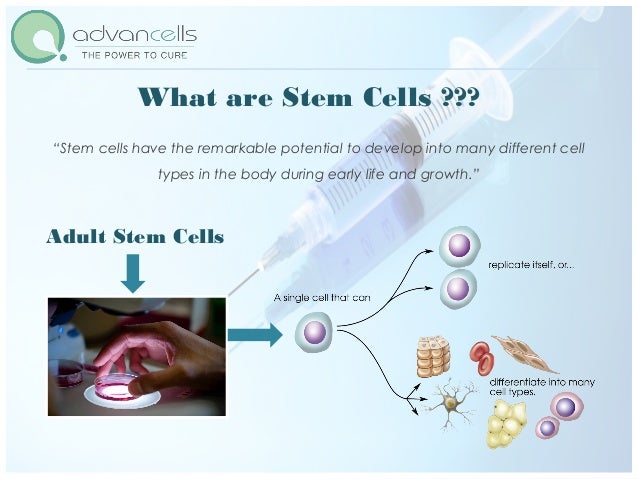 advancells
THE POWER TO CURE

What are Stem Cells ???

"Stem cells have the remarkable potential to develop into many different cell types in the body during early life and growth."

Adult Stem Cells

A single cell that can

replicate itself, or...

differentiate into many cell types.